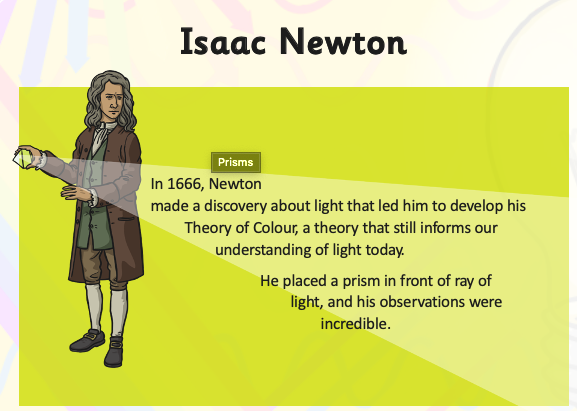 Isaac Newton

Prisms

In 1666, Newton made a discovery about light that led him to develop his Theory of Colour, a theory that still informs our understanding of light today.

He placed a prism in front of ray of light, and his observations were incredible.